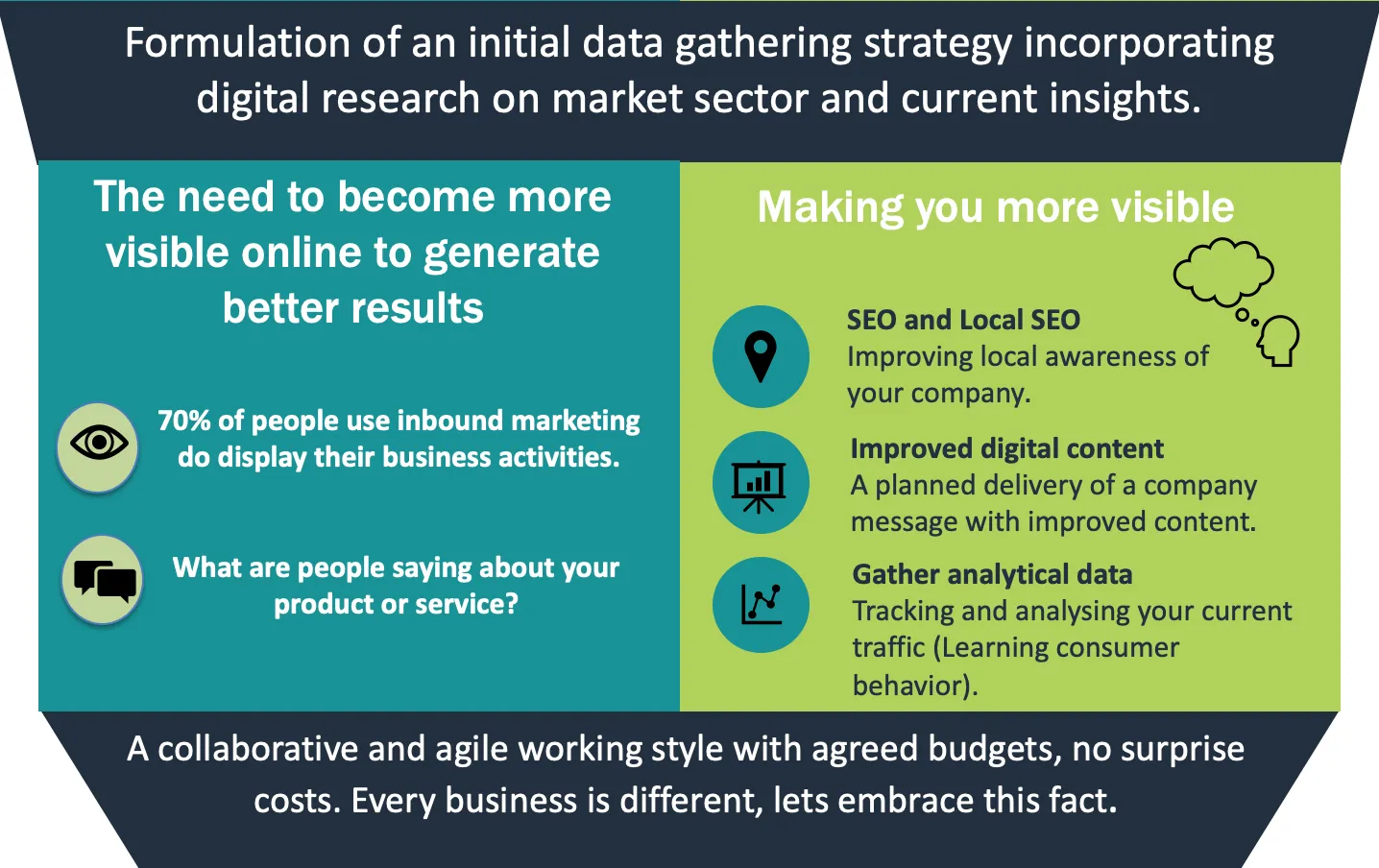 Formulation of an initial data gathering strategy incorporating digital research on market sector and current insights.

The need to become more visible online to generate better results

70% of people use inbound marketing do display their business activities.

What are people saying about your product or service?

Making you more visible

SEO and Local SEO
Improving local awareness of your company.

Improved digital content
A planned delivery of a company message with improved content.

Gather analytical data
Tracking and analysing your current traffic (Learning consumer behavior).

A collaborative and agile working style with agreed budgets, no surprise costs. Every business is different, lets embrace this fact.